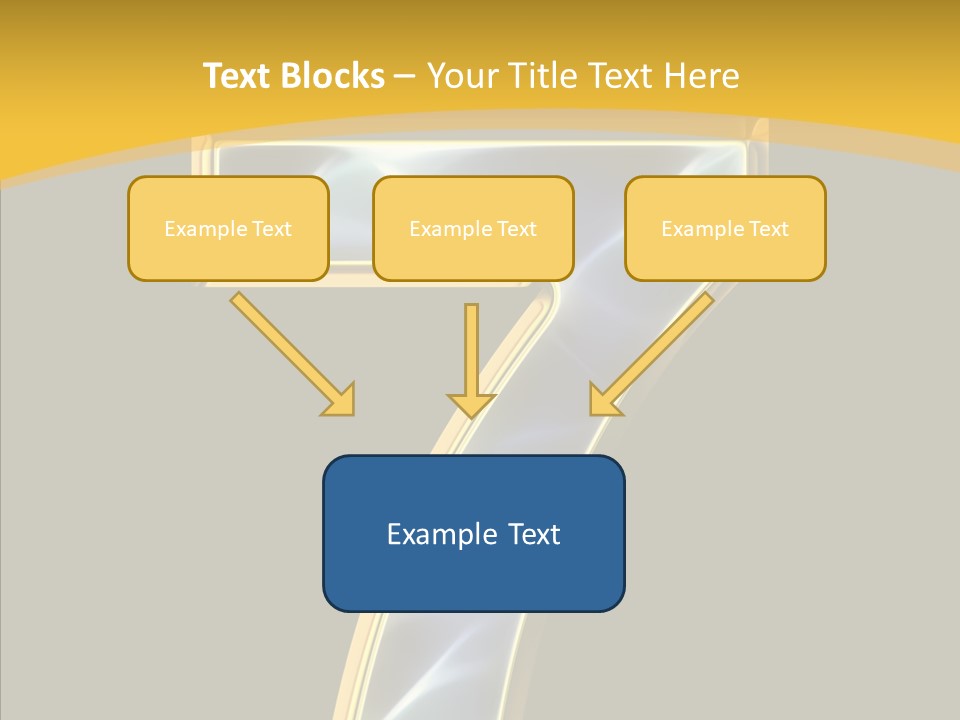 Text Blocks – Your Title Text Here

Example Text

Example Text

Example Text

Example Text